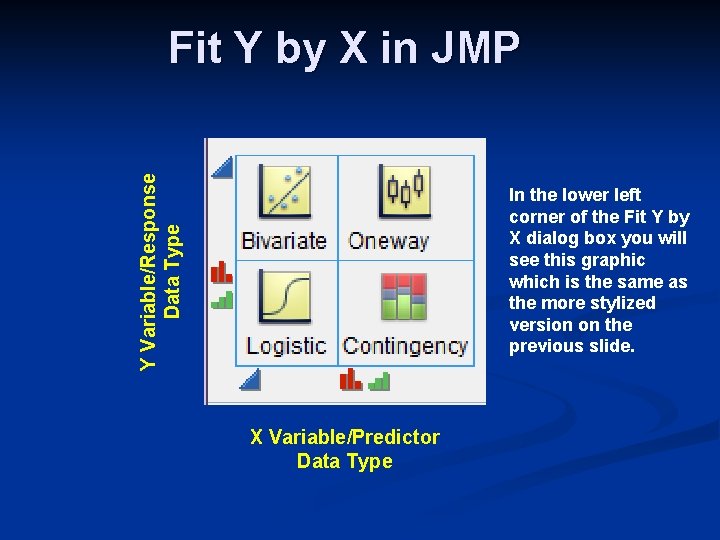 Fit Y by X in JMP

Y Variable/Response Data Type

Bivariate

Oneway

Logistic

Contingency

X Variable/Predictor Data Type

In the lower left corner of the Fit Y by X dialog box you will see this graphic which is the same as the more stylized version on the previous slide.